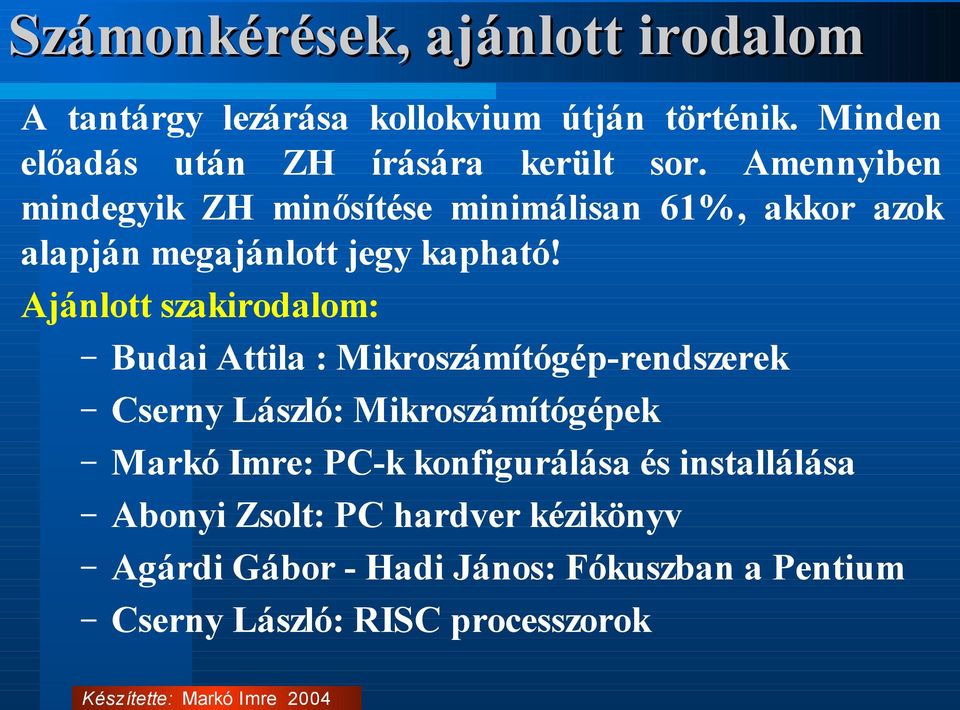 Számonkérések, ajánlott irodalom

A tantárgy lezárása kollokvium útján történik. Minden előadás után ZH írására került sor. Amennyiben mindegyik ZH minősítése minimálisan 61%, akkor azok alapján megajánlott jegy kapható!

Ajánlott szakirodalom:

– Budai Attila : Mikroszámítógép-rendszerek
– Cserny László: Mikroszámítógépek
– Markó Imre: PC-k konfigurálása és installálása
– Abonyi Zsolt: PC hardver kézikönyv
– Agárdi Gábor - Hadi János: Fókuszban a Pentium
– Cserny László: RISC processzorok

Készítette: Markó Imre 2004